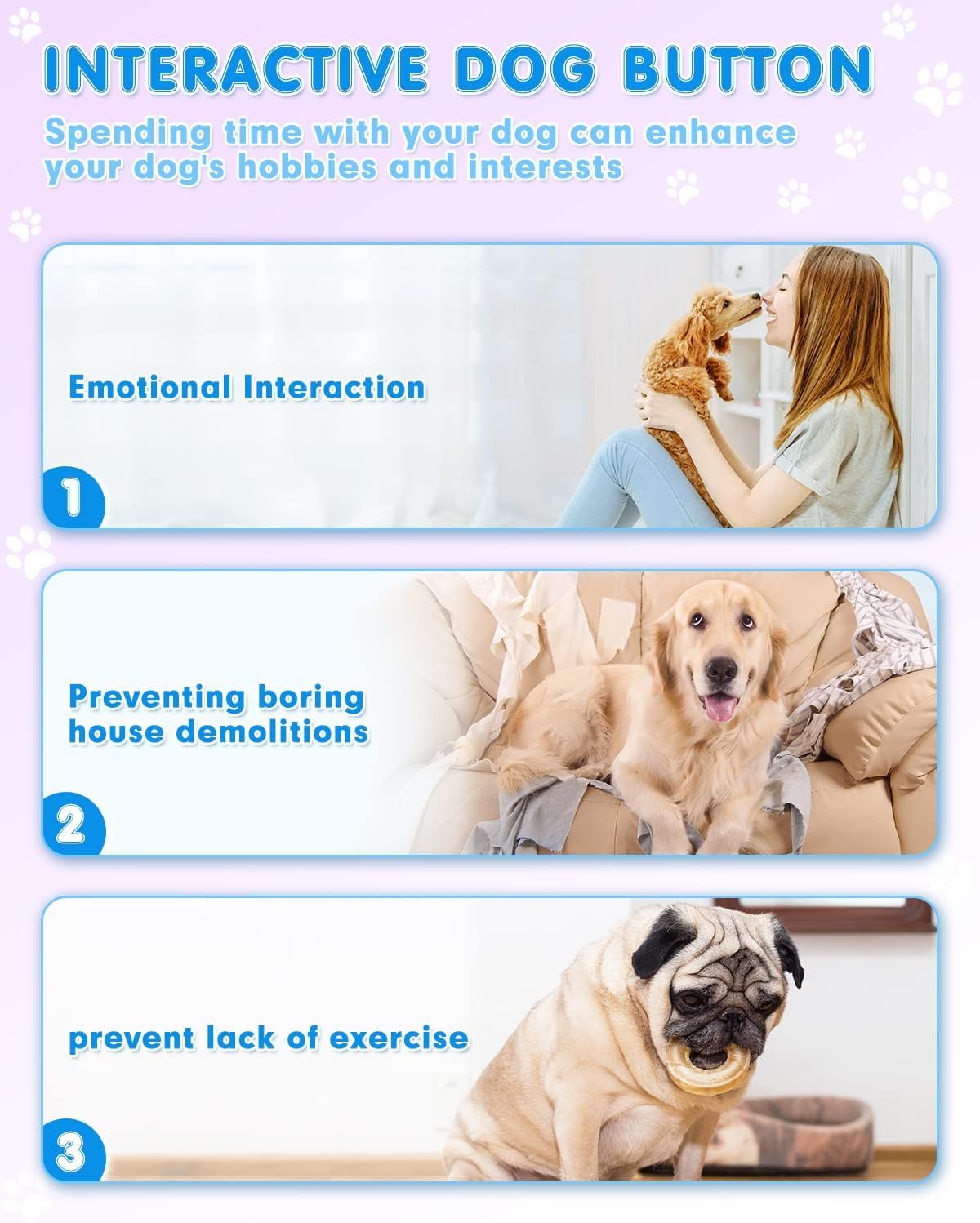 INTERACTIVE DOG BUTTON

Spending time with your dog can enhance your dog's hobbies and interests

Emotional Interaction

1

Preventing boring house demolitions

2

prevent lack of exercise

3